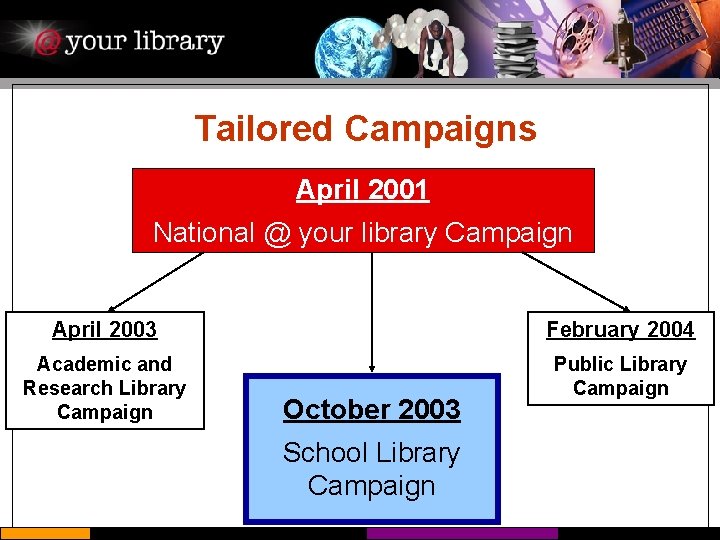 @ your library

Tailored Campaigns

April 2001

National @ your library Campaign

April 2003

Academic and Research Library Campaign

October 2003

School Library Campaign

February 2004

Public Library Campaign